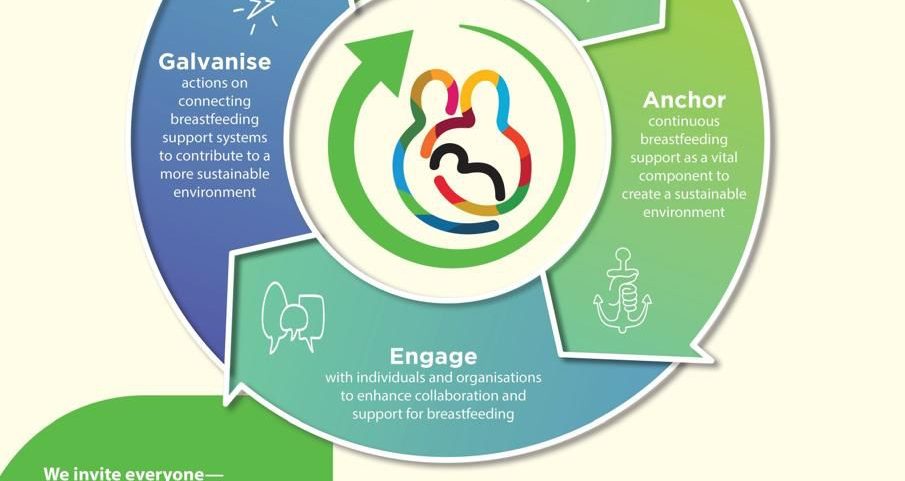 Galvanise
actions on connecting breastfeeding support systems to contribute to a more sustainable environment

Anchor
continuous breastfeeding support as a vital component to create a sustainable environment

Engage
with individuals and organisations to enhance collaboration and support for breastfeeding

We invite everyone—